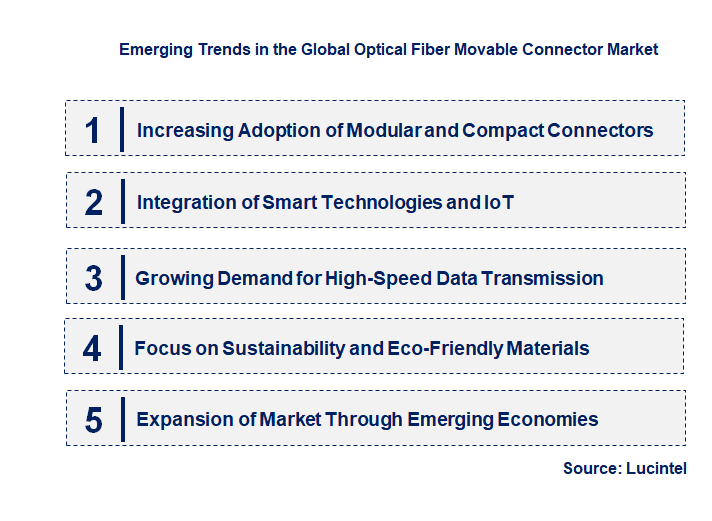 Emerging Trends in the Global Optical Fiber Movable Connector Market

1 Increasing Adoption of Modular and Compact Connectors

2 Integration of Smart Technologies and IoT

3 Growing Demand for High-Speed Data Transmission

4 Focus on Sustainability and Eco-Friendly Materials

5 Expansion of Market Through Emerging Economies

Source: Lucintel